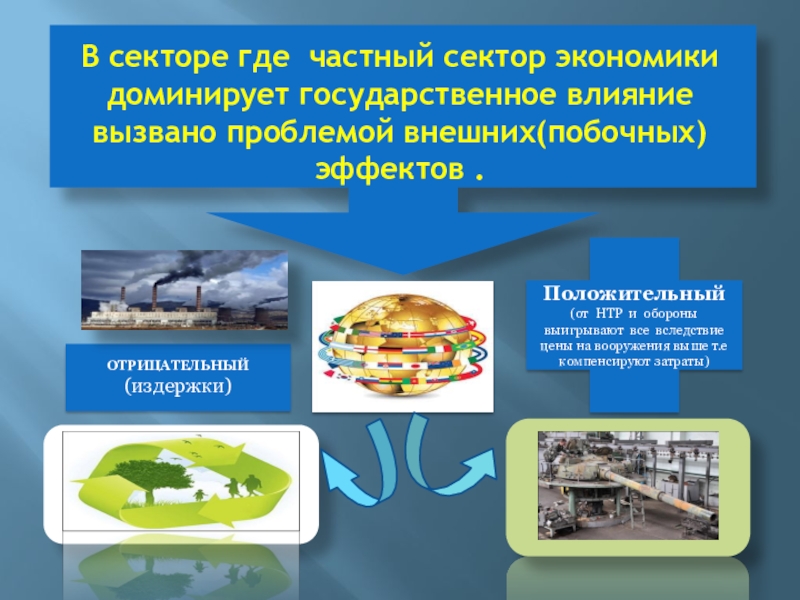 В секторе где  частный сектор экономики доминирует государственное влияние вызвано проблемой внешних(побочных) эффектов .

ОТРИЦАТЕЛЬНЫЙ
(издержки)

Положительный
(от НТР и обороны выигрывают все вследствие цены на вооружения выше т.е компенсируют затраты)